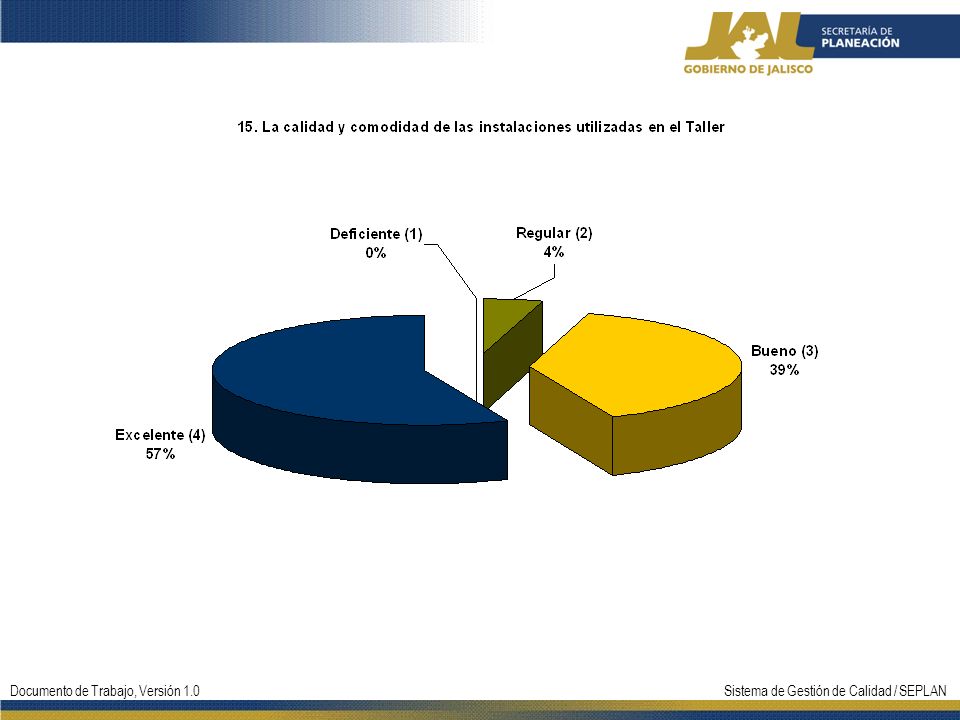 JAL SECRETARÍA DE PLANEACIÓN
GOBIERNO DE JALISCO

15. La calidad y comodidad de las instalaciones utilizadas en el Taller

Deficiente (1)
0%

Regular (2)
4%

Bueno (3)
39%

Excelente (4)
57%

Documento de Trabajo, Versión 1.0

Sistema de Gestión de Calidad / SEPLAN